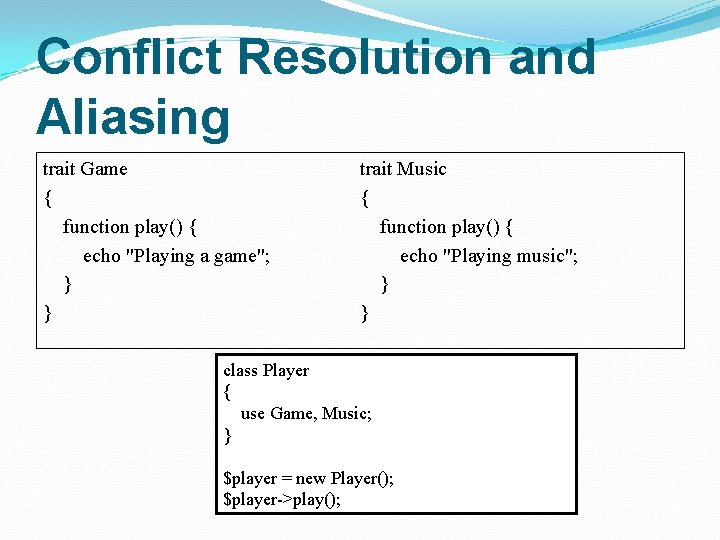 Conflict Resolution and Aliasing

trait Game
{
function play() {
echo "Playing a game";
}
}

trait Music
{
function play() {
echo "Playing music";
}
}

class Player
{
use Game, Music;
}

$player = new Player();
$player->play();